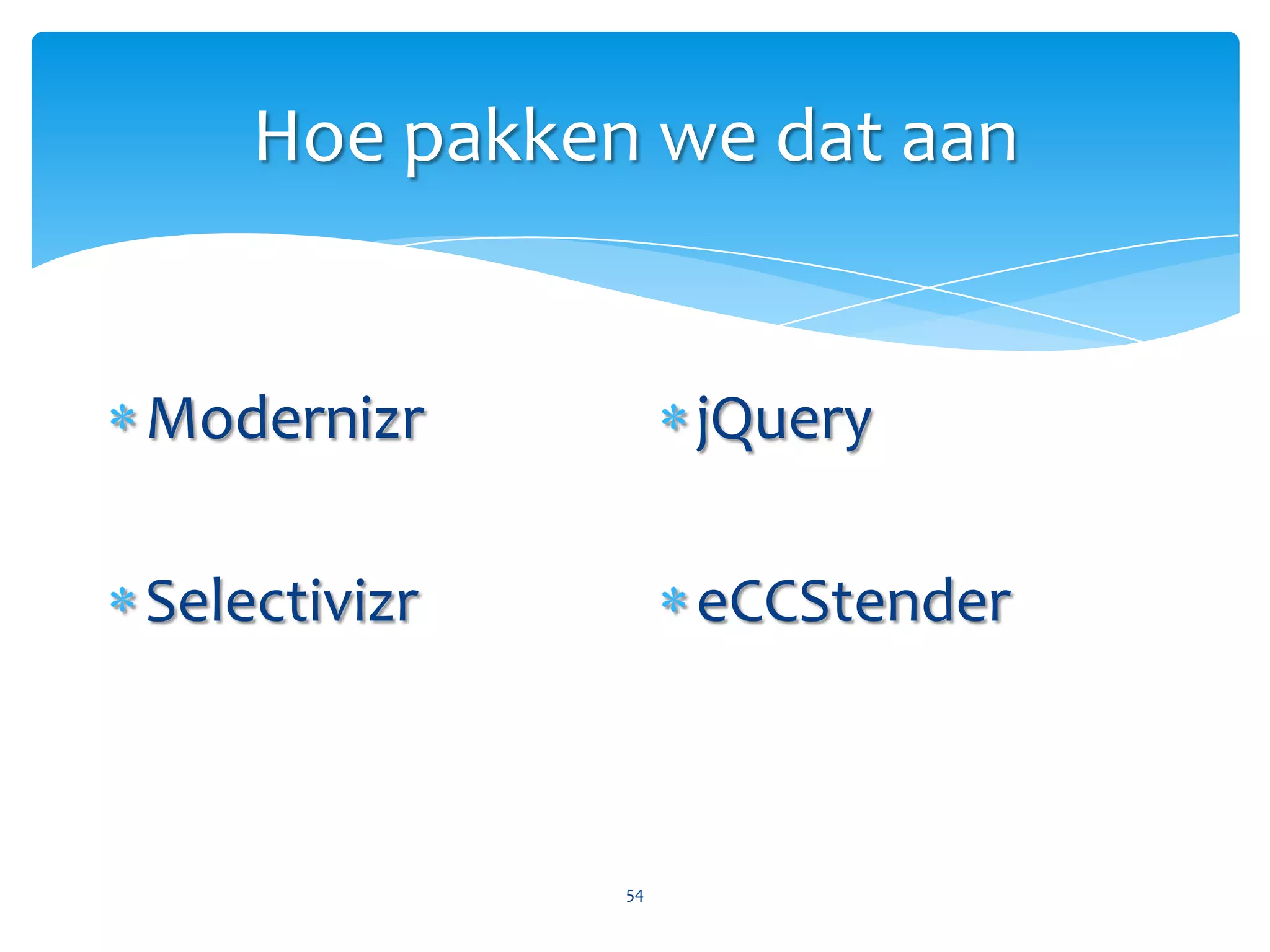 Hoe pakken we dat aan

* Modernizr
* Selectivizr

* jQuery
* eCCStender

54